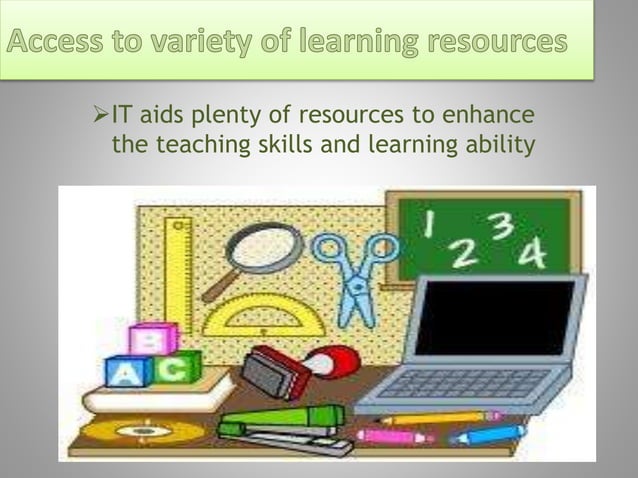 Access to variety of learning resources

➢IT aids plenty of resources to enhance the teaching skills and learning ability

1 2 3 4

B
A C